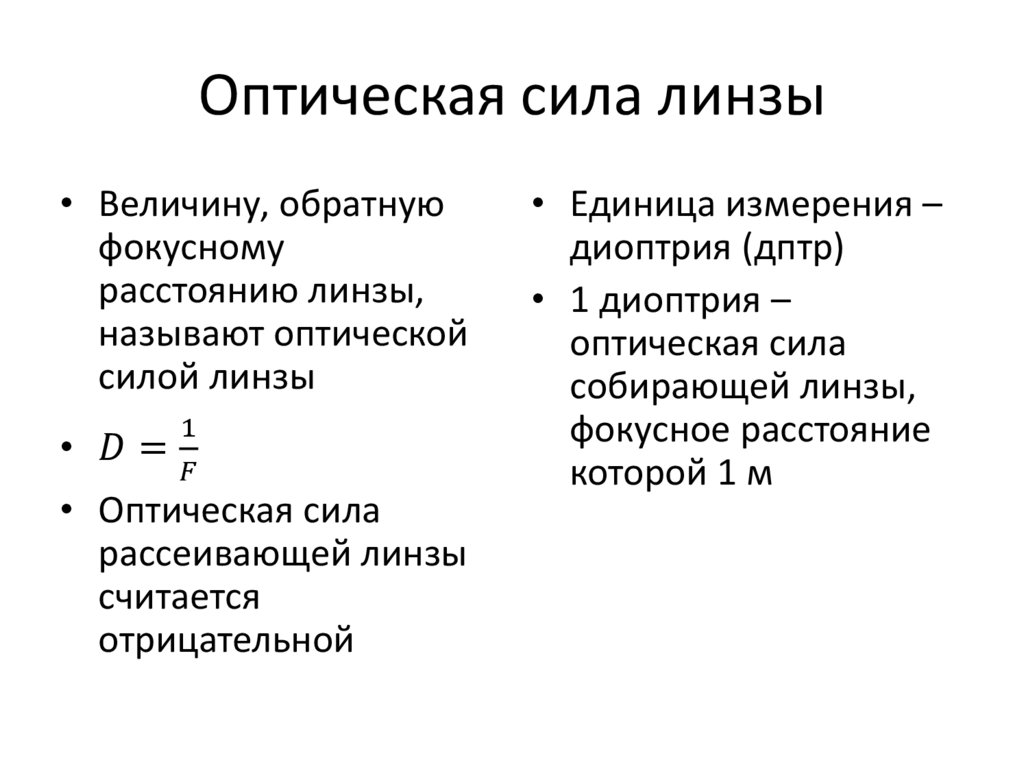 Оптическая сила линзы

• Величину, обратную фокусному расстоянию линзы, называют оптической силой линзы

• $D = \frac{1}{F}$

• Оптическая сила рассеивающей линзы считается отрицательной

• Единица измерения – диоптрия (дптр)

• 1 диоптрия – оптическая сила собирающей линзы, фокусное расстояние которой 1 м